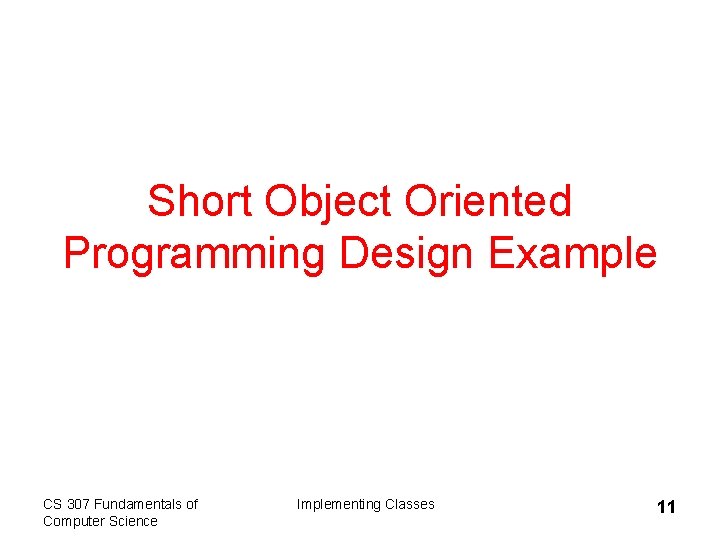 Short Object Oriented Programming Design Example

CS 307 Fundamentals of Computer Science

Implementing Classes

11